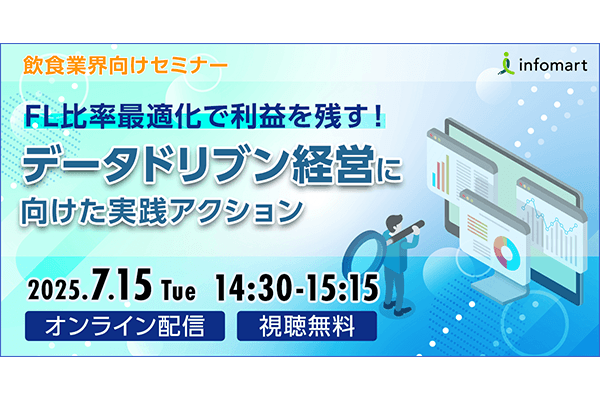 飲食業界向けセミナー

infomart

FL比率最適化で利益を残す！

データドリブン経営に向けた実践アクション

2025.7.15 Tue 14:30-15:15

オンライン配信

視聴無料